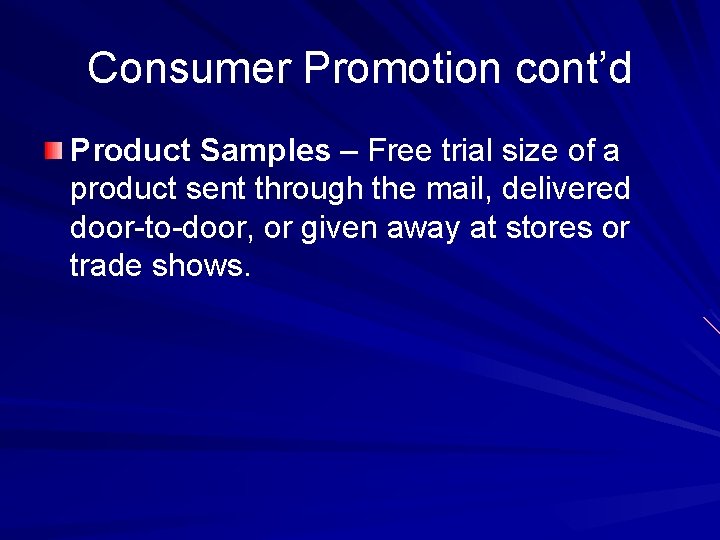 Consumer Promotion cont’d

Product Samples – Free trial size of a product sent through the mail, delivered door-to-door, or given away at stores or trade shows.